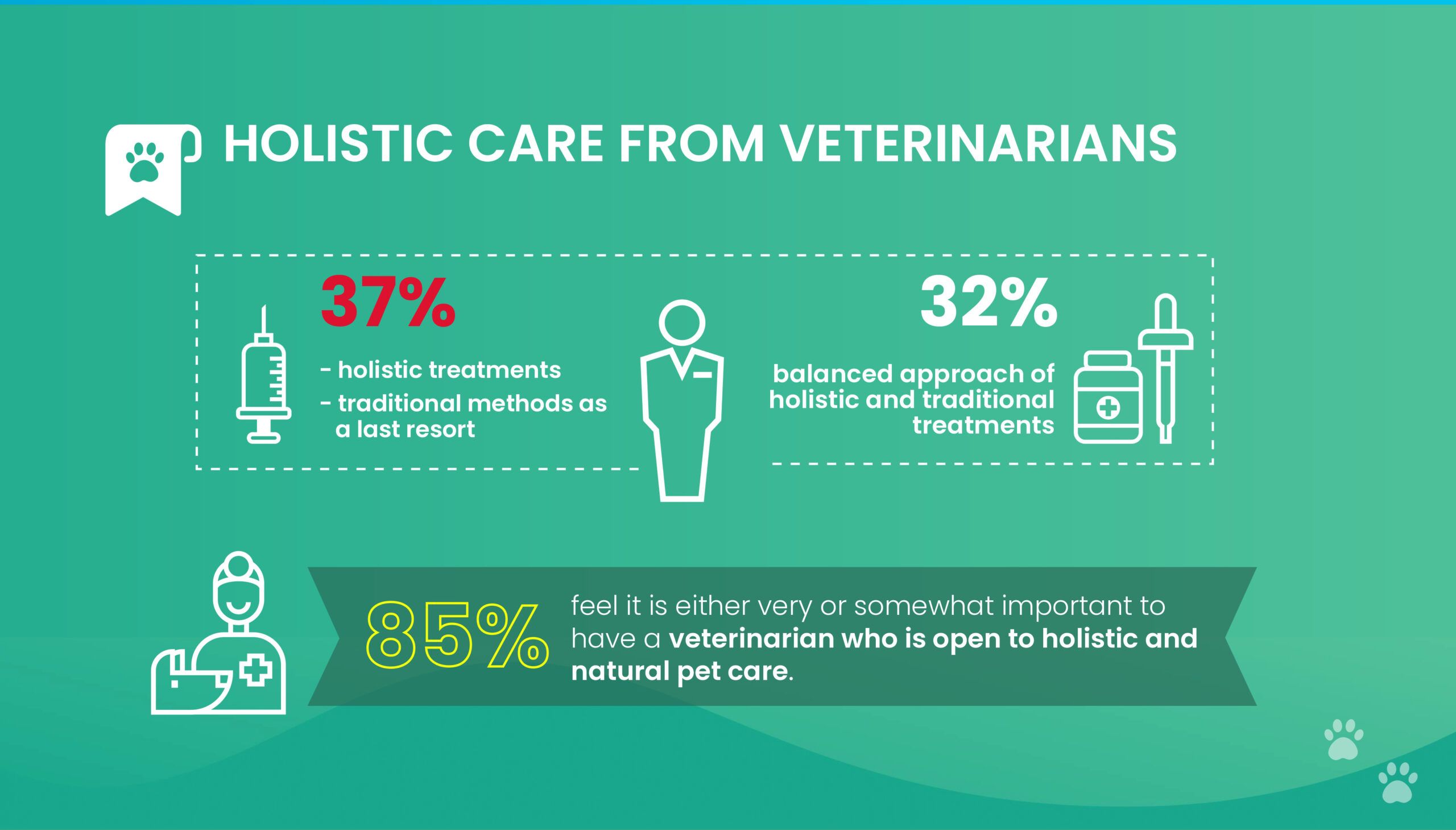 HOLISTIC CARE FROM VETERINARIANS

37%

- holistic treatments
- traditional methods as a last resort

32%

balanced approach of holistic and traditional treatments

85%

feel it is either very or somewhat important to have a veterinarian who is open to holistic and natural pet care.